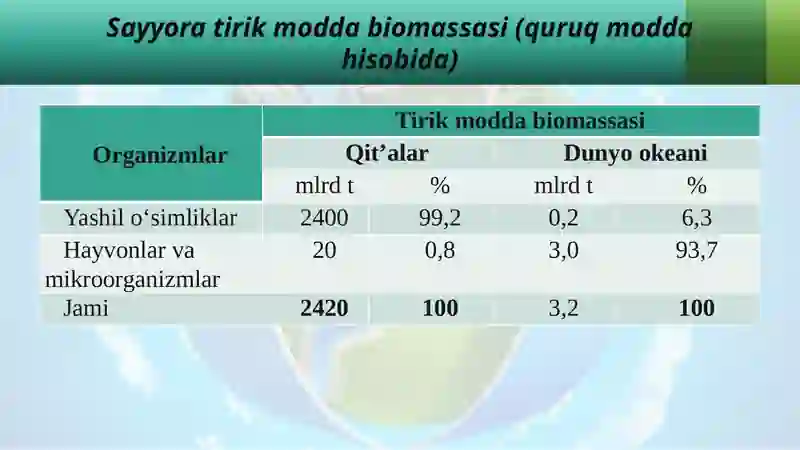 Sayyora tirik modda biomassasi (quruq modda hisobida)

| Organizmlar | Tirik modda biomassasi | | | |
|---|---|---|---|---|
| | Qit’alar | | Dunyo okeani | |
| | mlrd t | % | mlrd t | % |
| Yashil o‘simliklar | 2400 | 99,2 | 0,2 | 6,3 |
| Hayvonlar va mikroorganizmlar | 20 | 0,8 | 3,0 | 93,7 |
| Jami | **2420** | **100** | 3,2 | **100** |